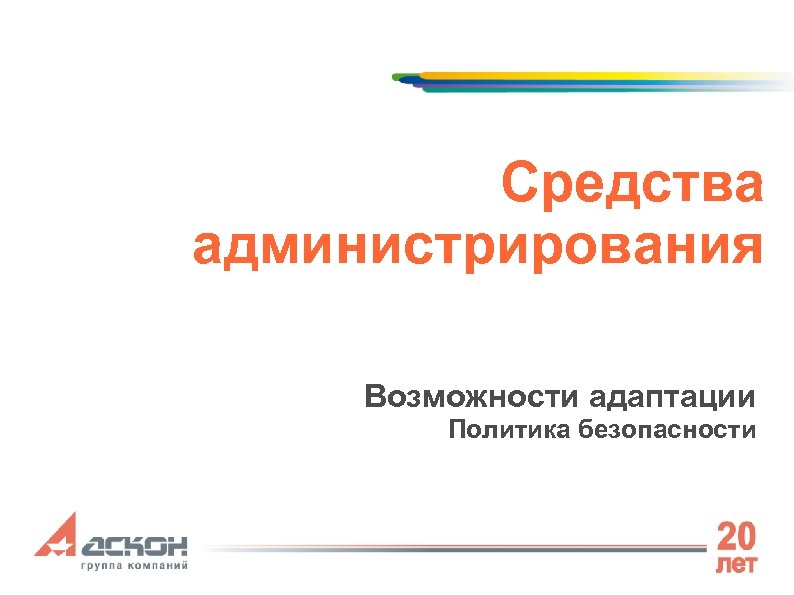 Средства администрирования

Возможности адаптации
Политика безопасности

АСКОН
группа компаний

20
лет